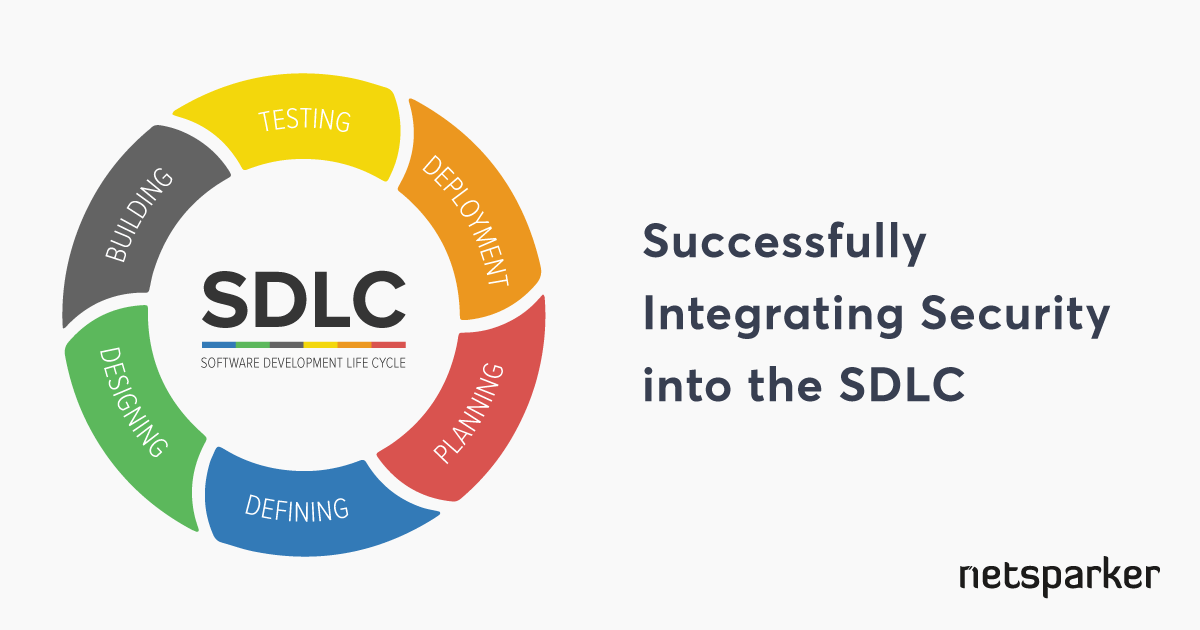 TESTING
DEPLOYMENT
PLANNING
DEFINING
DESIGNING
BUILDING

SDLC
SOFTWARE DEVELOPMENT LIFE CYCLE

Successfully Integrating Security into the SDLC

netsparker